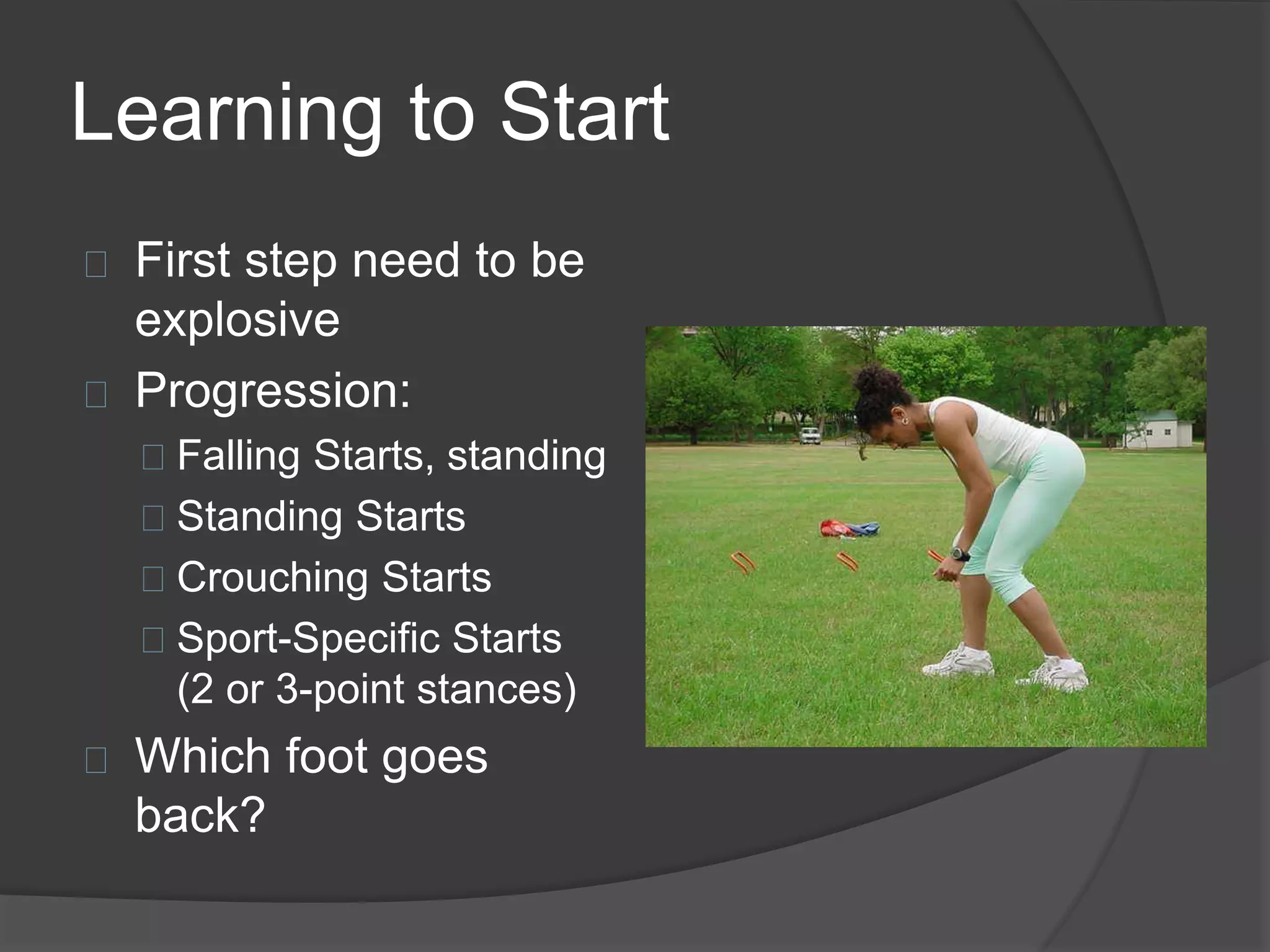 Learning to Start

First step need to be explosive

Progression:

Falling Starts, standing

Standing Starts

Crouching Starts

Sport-Specific Starts (2 or 3-point stances)

Which foot goes back?